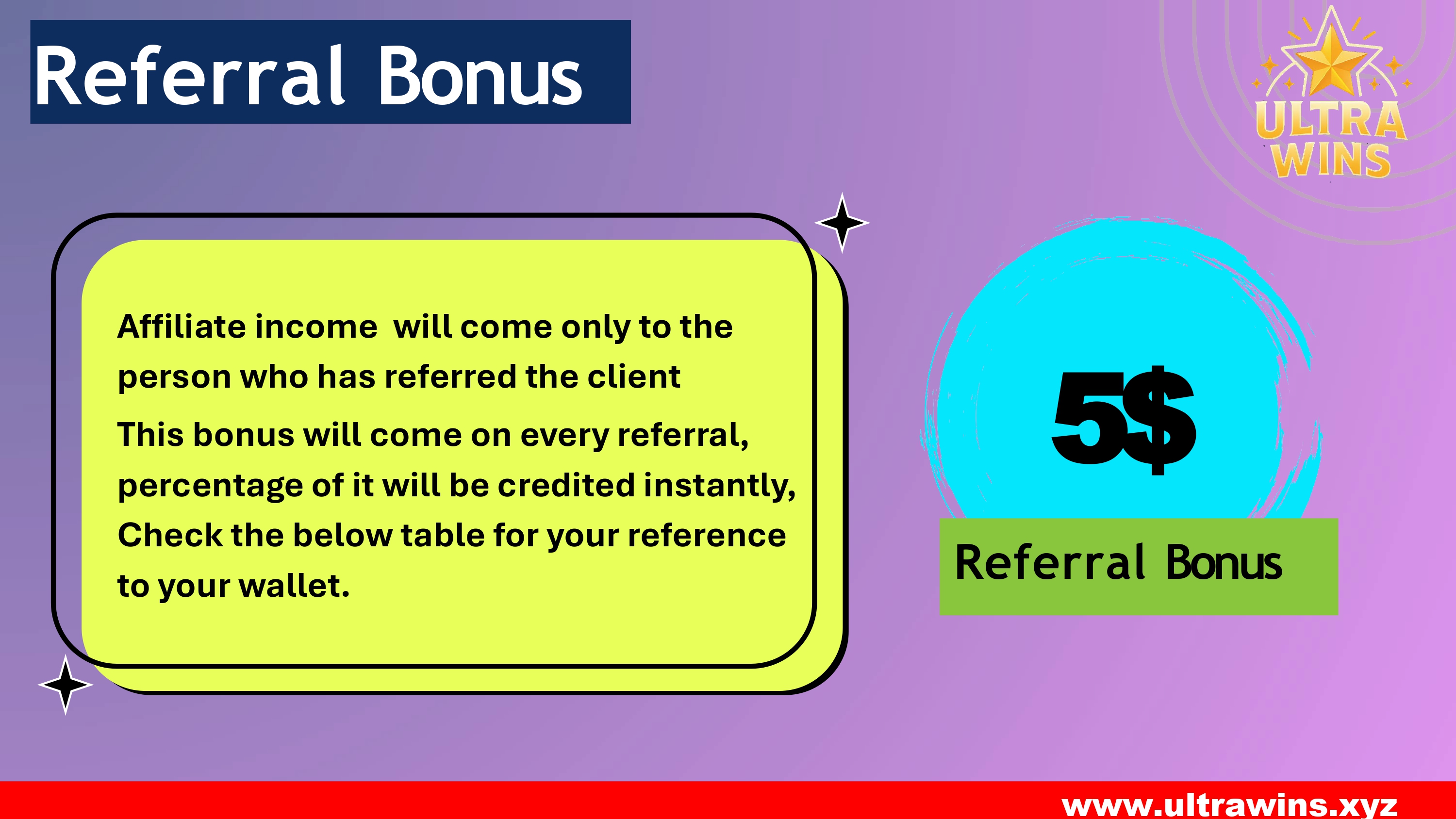 Referral Bonus

ULTRA WINS

Affiliate income will come only to the person who has referred the client

This bonus will come on every referral, percentage of it will be credited instantly, Check the below table for your reference to your wallet.

5$

Referral Bonus

www.ultrawins.xyz